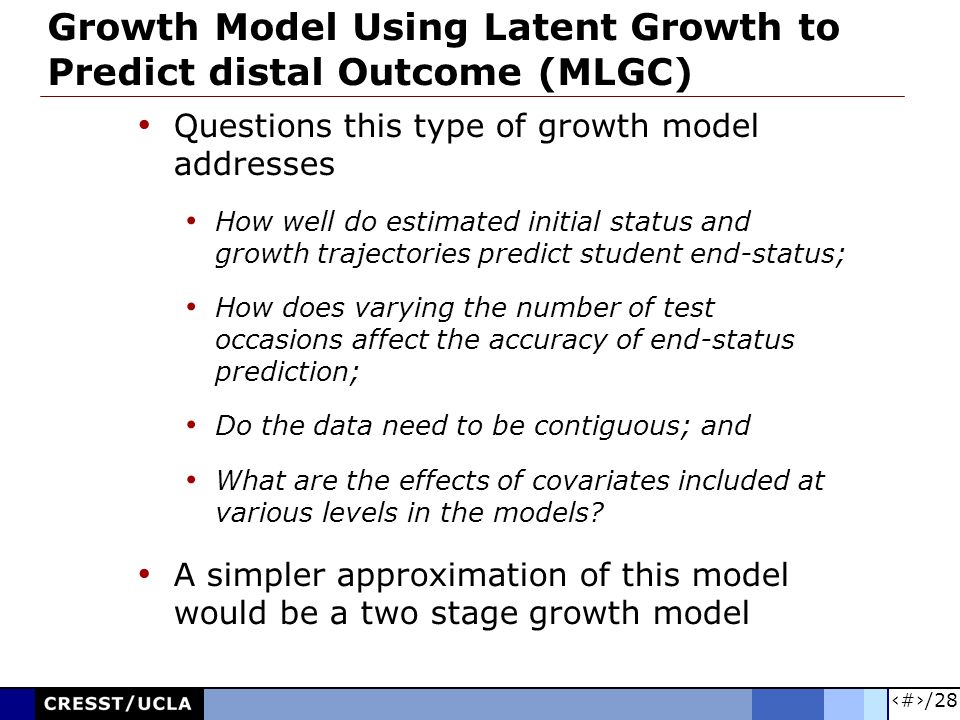 Growth Model Using Latent Growth to Predict distal Outcome (MLGC)

• Questions this type of growth model addresses

• How well do estimated initial status and growth trajectories predict student end-status;

• How does varying the number of test occasions affect the accuracy of end-status prediction;

• Do the data need to be contiguous; and

• What are the effects of covariates included at various levels in the models?

• A simpler approximation of this model would be a two stage growth model

CRESST/UCLA

‹#›/28